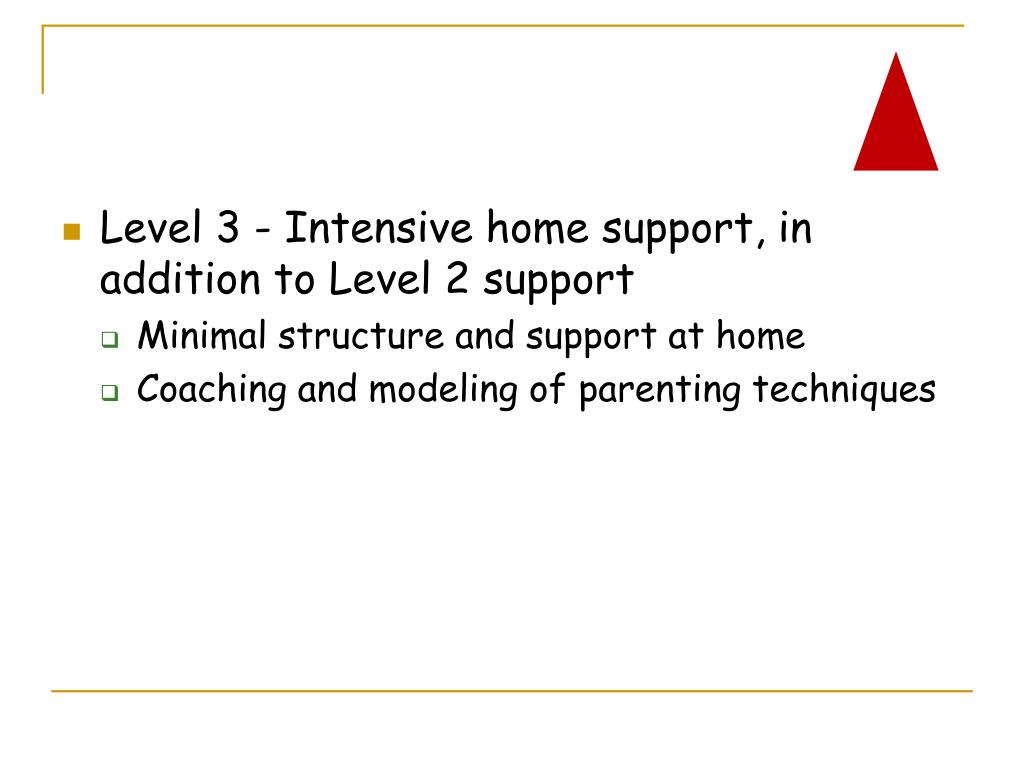 Level 3 - Intensive home support, in addition to Level 2 support

Minimal structure and support at home

Coaching and modeling of parenting techniques